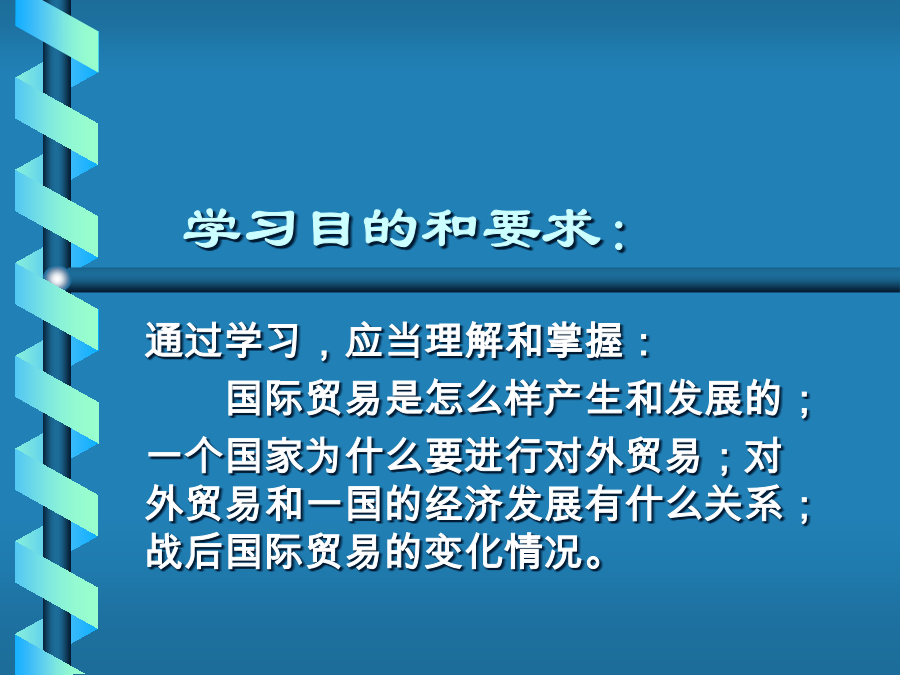 学习目的和要求：

通过学习，应当理解和掌握：

国际贸易是怎么样产生和发展的；一个国家为什么要进行对外贸易；对外贸易和一国的经济发展有什么关系；战后国际贸易的变化情况。